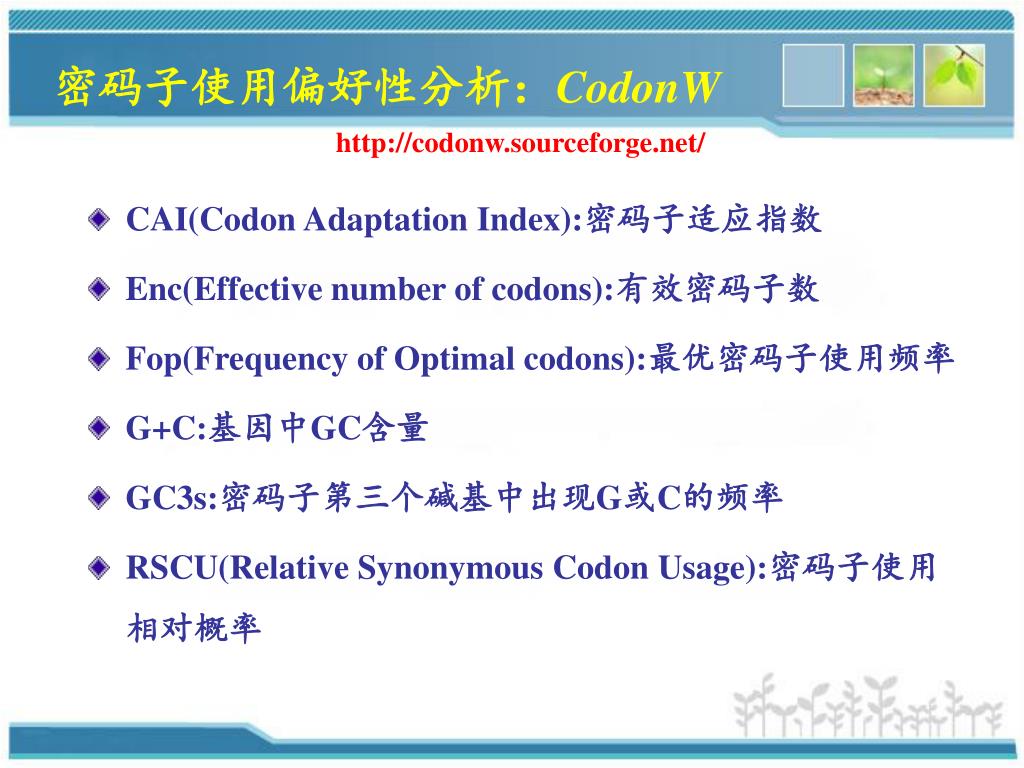 密码子使用偏好性分析：CodonW

http://codonw.sourceforge.net/

CAI(Codon Adaptation Index):密码子适应指数

Enc(Effective number of codons):有效密码子数

Fop(Frequency of Optimal codons):最优密码子使用频率

G+C:基因中GC含量

GC3s:密码子第三个碱基中出现G或C的频率

RSCU(Relative Synonymous Codon Usage):密码子使用相对概率